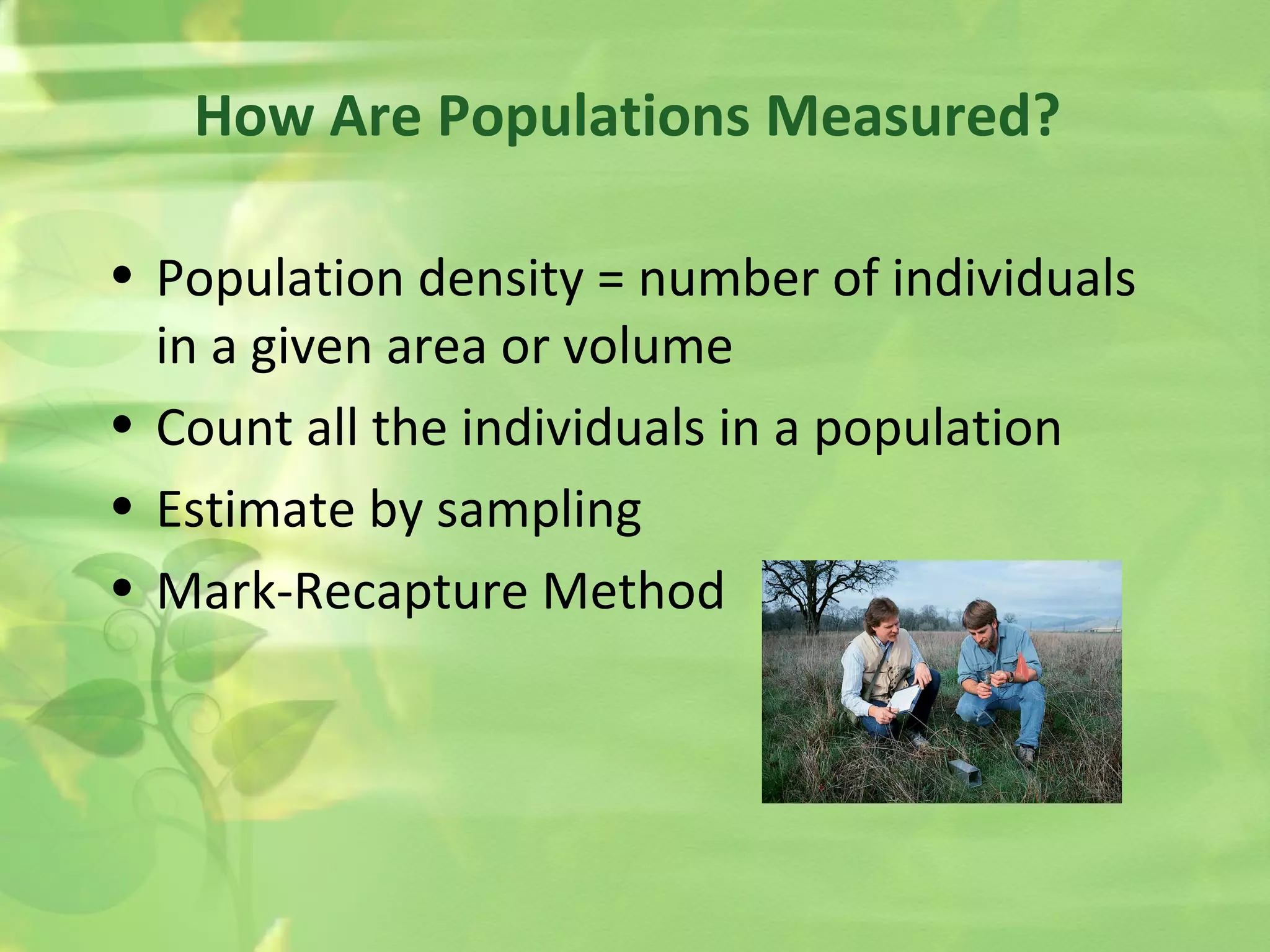 How Are Populations Measured?

• Population density = number of individuals in a given area or volume
• Count all the individuals in a population
• Estimate by sampling
• Mark-Recapture Method